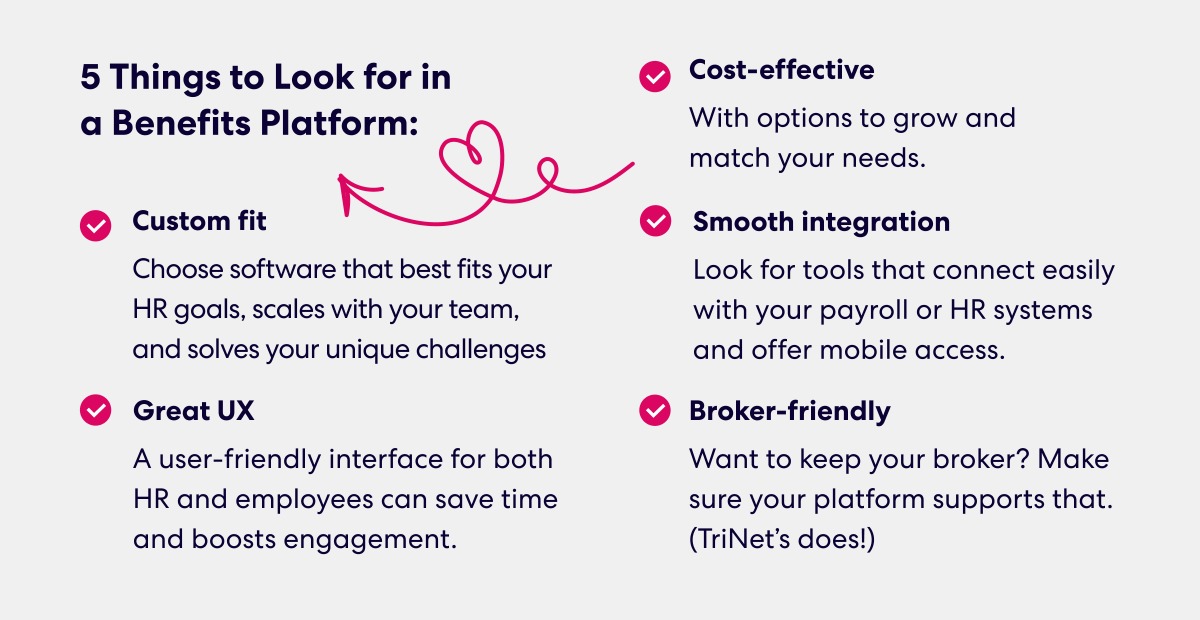 5 Things to Look for in a Benefits Platform:

Custom fit
Choose software that best fits your HR goals, scales with your team, and solves your unique challenges

Great UX
A user-friendly interface for both HR and employees can save time and boosts engagement.

Cost-effective
With options to grow and match your needs.

Smooth integration
Look for tools that connect easily with your payroll or HR systems and offer mobile access.

Broker-friendly
Want to keep your broker? Make sure your platform supports that. (TriNet's does!)